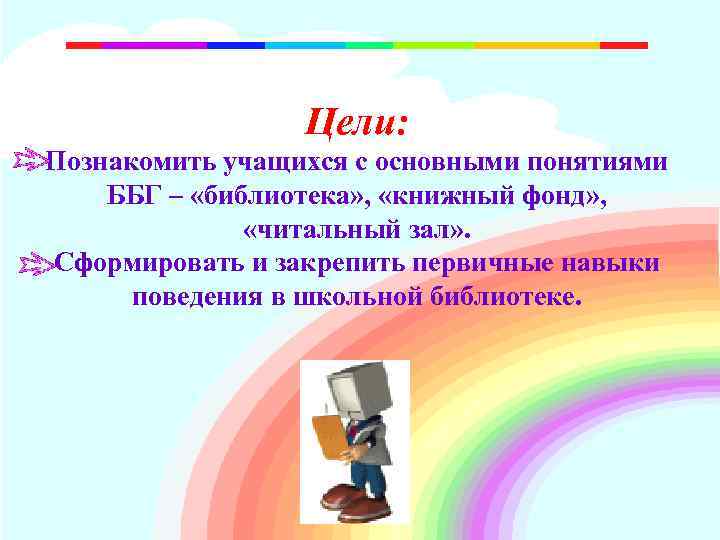 Цели:

Познакомить учащихся с основными понятиями ББГ – «библиотека», «книжный фонд», «читальный зал».

Сформировать и закрепить первичные навыки поведения в школьной библиотеке.